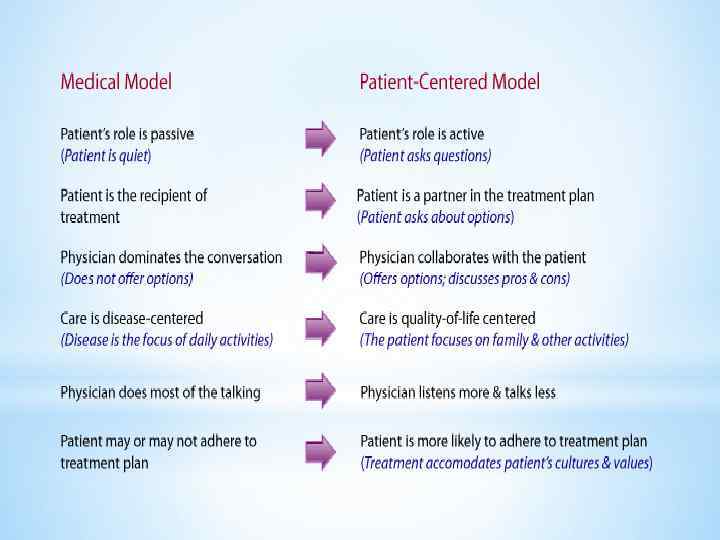 Medical Model

Patient's role is passive
(Patient is quiet)

Patient is the recipient of treatment

Physician dominates the conversation
(Does not offer options)

Care is disease-centered
(Disease is the focus of daily activities)

Physician does most of the talking

Patient may or may not adhere to treatment plan

Patient-Centered Model

Patient's role is active
(Patient asks questions)

Patient is a partner in the treatment plan
(Patient asks about options)

Physician collaborates with the patient
(Offers options; discusses pros & cons)

Care is quality-of-life centered
(The patient focuses on family & other activities)

Physician listens more & talks less

Patient is more likely to adhere to treatment plan
(Treatment accomodates patient's cultures & values)